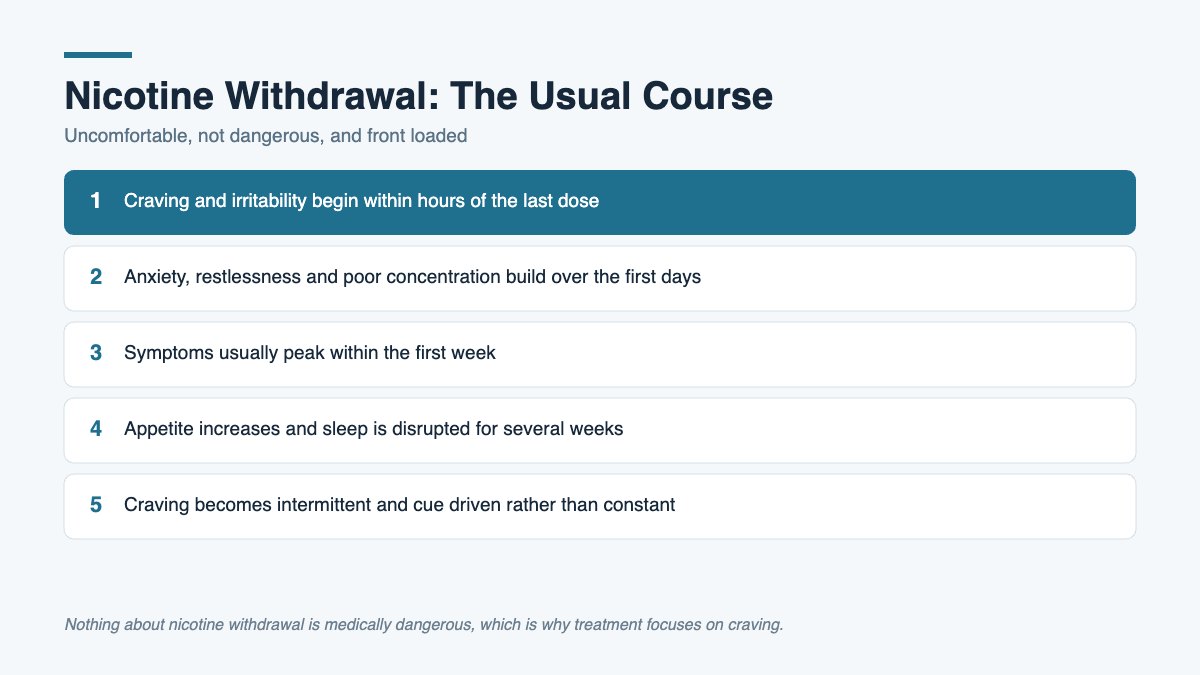 Nicotine Withdrawal: The Usual Course

Uncomfortable, not dangerous, and front loaded

1 Craving and irritability begin within hours of the last dose

2 Anxiety, restlessness and poor concentration build over the first days

3 Symptoms usually peak within the first week

4 Appetite increases and sleep is disrupted for several weeks

5 Craving becomes intermittent and cue driven rather than constant

Nothing about nicotine withdrawal is medically dangerous, which is why treatment focuses on craving.